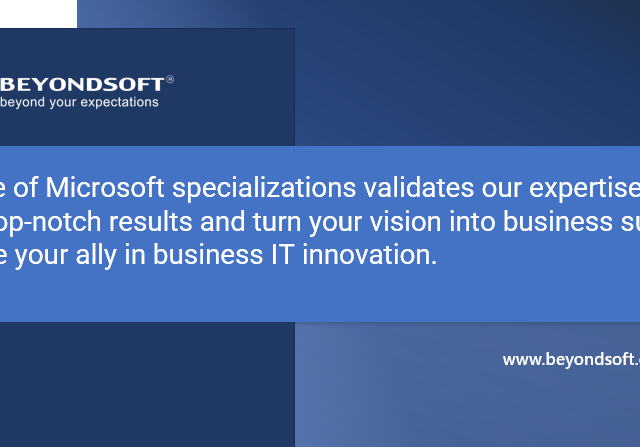 BEYONDSOFT®
beyond your expectations

e of Microsoft specializations validates our expertise op-notch results and turn your vision into business su e your ally in business IT innovation.

www.beyondsoft.